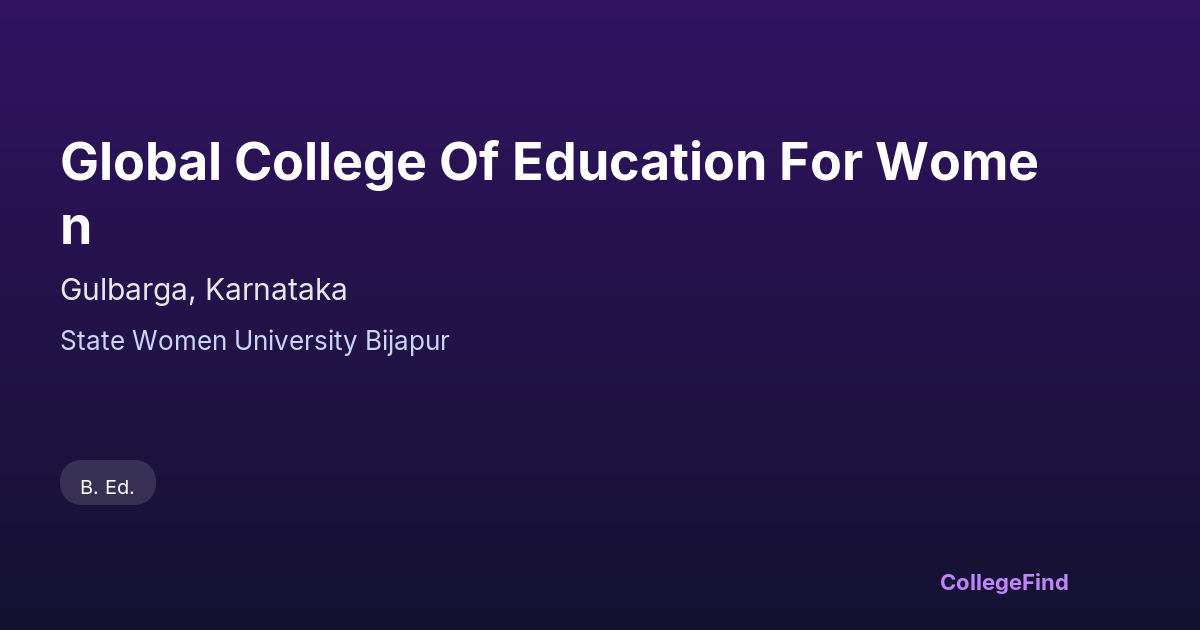 Global College Of Education For Women

Gulbarga, Karnataka

State Women University Bijapur

B. Ed.

CollegeFind